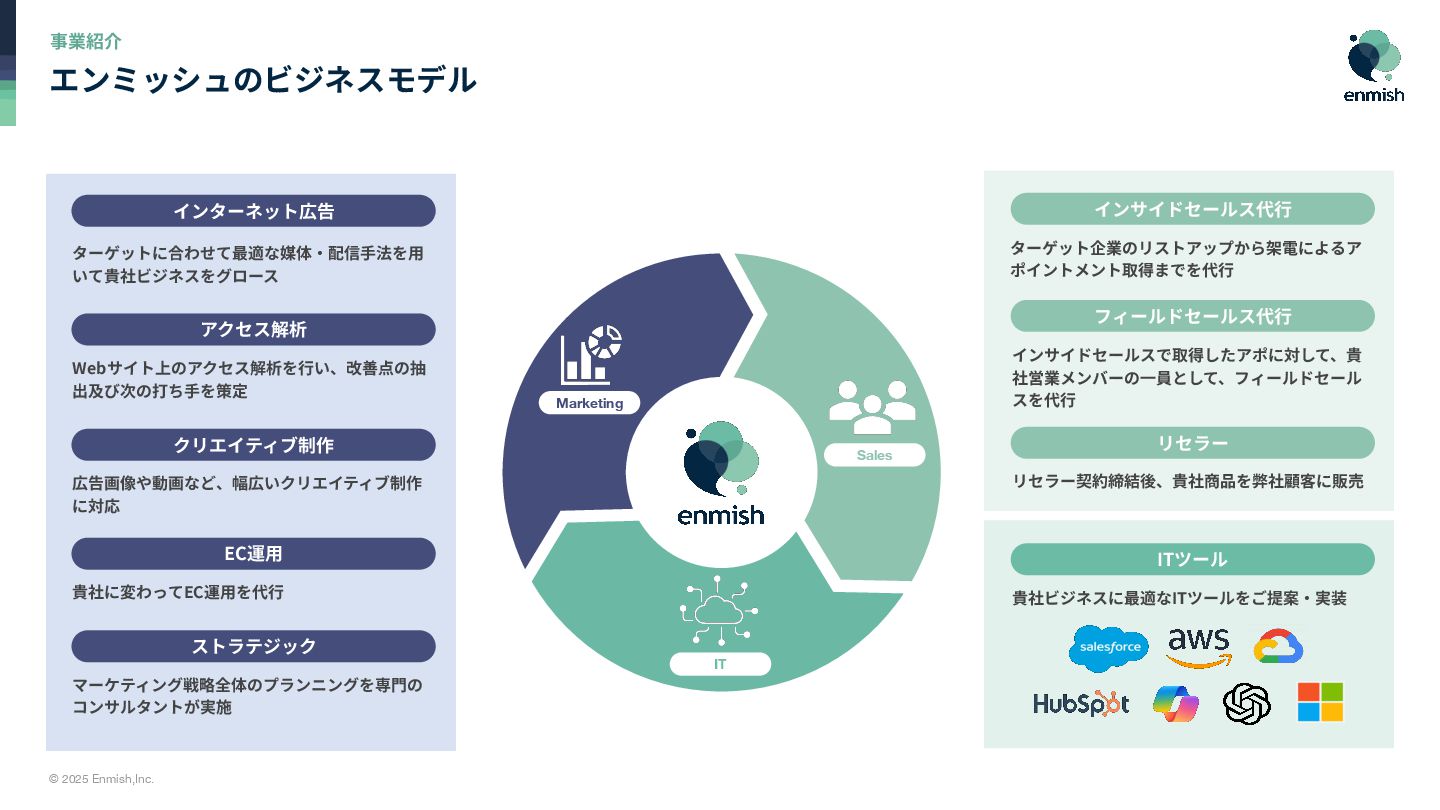 事業紹介
エンミッシュのビジネスモデル

enmish

インターネット広告
ターゲットに合わせて最適な媒体・配信手法を用いて貴社ビジネスをグロース

アクセス解析
Webサイト上のアクセス解析を行い、改善点の抽出及び次の打ち手を策定

クリエイティブ制作
広告画像や動画など、幅広いクリエイティブ制作に対応

EC運用
貴社に変わってEC運用を代行

ストラテジック
マーケティング戦略全体のプランニングを専門のコンサルタントが実施

Marketing
Sales
IT
enmish

インサイドセールス代行
ターゲット企業のリストアップから架電によるアポイントメント取得までを代行

フィールドセールス代行
インサイドセールスで取得したアポに対して、貴社営業メンバーの一員として、フィールドセールスを代行

リセラー
リセラー契約締結後、貴社商品を弊社顧客に販売

ITツール
貴社ビジネスに最適なITツールをご提案・実装

salesforce
aws
HubSpot

© 2025 Enmish,Inc.